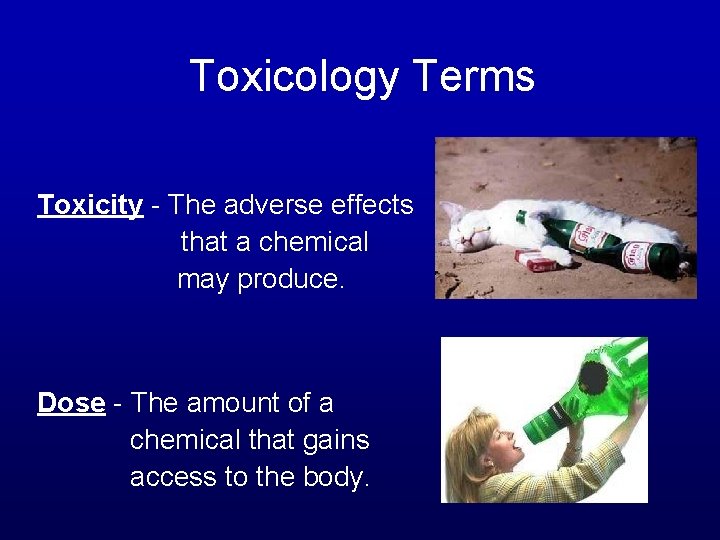 Toxicology Terms

Toxicity - The adverse effects that a chemical may produce.

Dose - The amount of a chemical that gains access to the body.